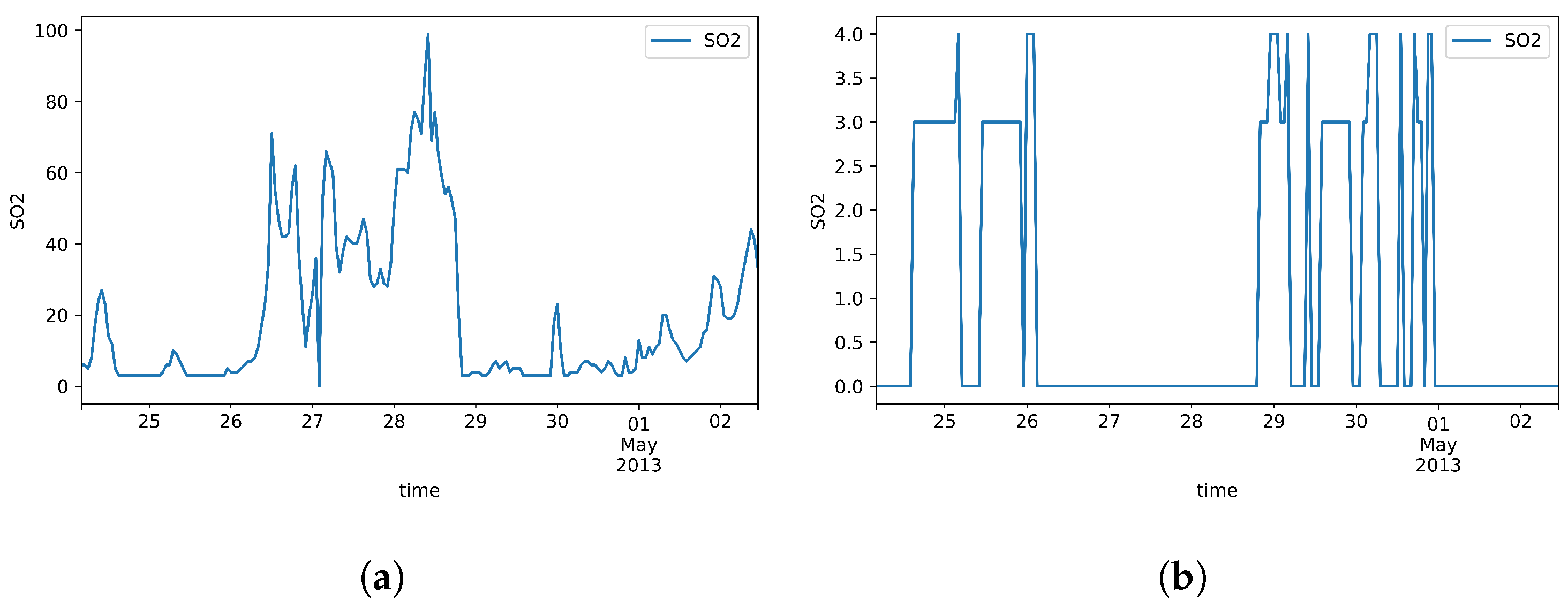 SO2

100
80
60
40
20
0

SO2

25 26 27 28 29 30 01 May 2013 02

time

(a)

SO2

4.0
3.5
3.0
2.5
2.0
1.5
1.0
0.5
0.0

SO2

25 26 27 28 29 30 01 May 2013 02

time

(b)